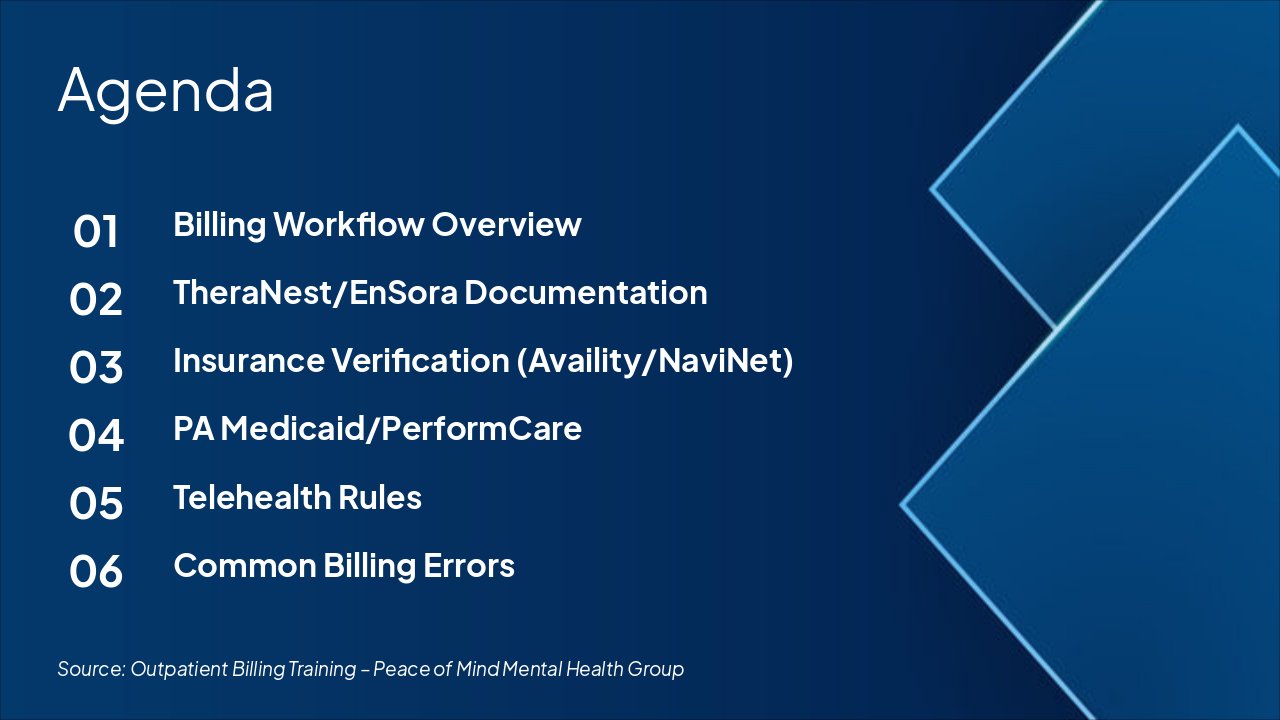 Agenda

01 Billing Workflow Overview
02 TheraNest/EnSora Documentation
03 Insurance Verification (Availity/NaviNet)
04 PA Medicaid/PerformCare
05 Telehealth Rules
06 Common Billing Errors

Source: Outpatient Billing Training – Peace of Mind Mental Health Group